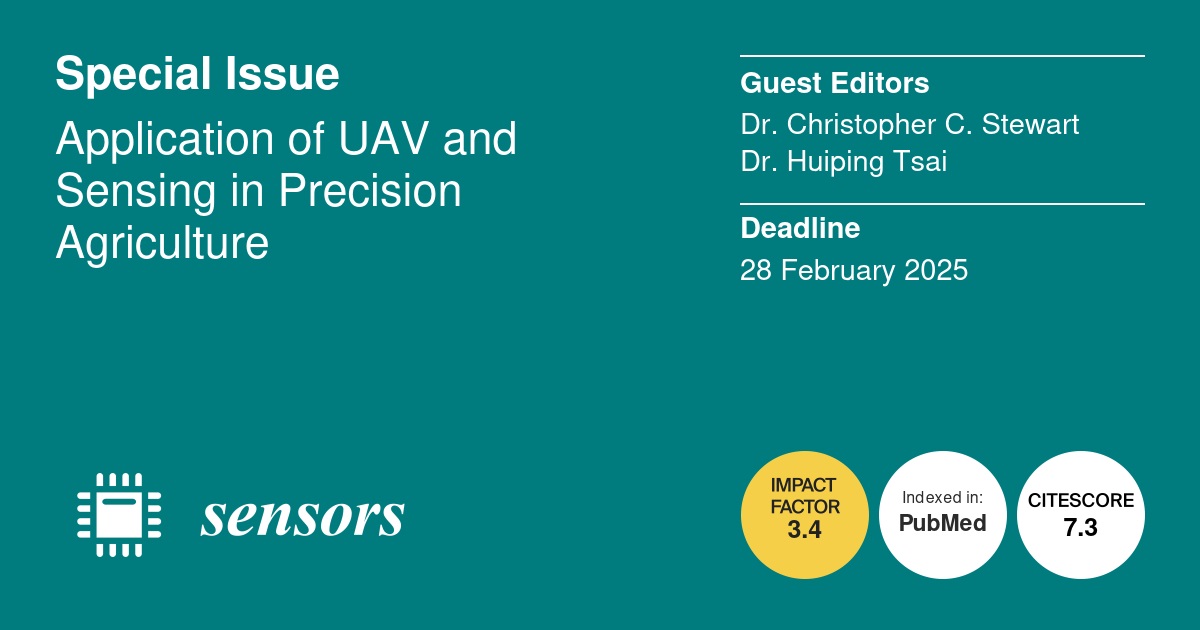 Special Issue

Application of UAV and Sensing in Precision Agriculture

Guest Editors

Dr. Christopher C. Stewart
Dr. Huiping Tsai

Deadline

28 February 2025

sensors

IMPACT FACTOR 3.4

Indexed in: PubMed

CITESCORE 7.3